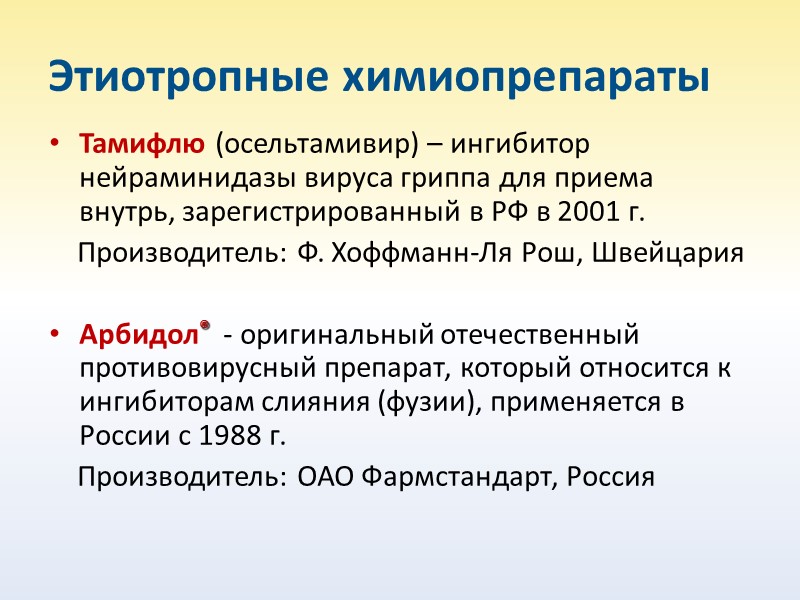 Этиотропные химиопрепараты

• Тамифлю (осельтамивир) – ингибитор нейраминидазы вируса гриппа для приема внутрь, зарегистрированный в РФ в 2001 г.

Производитель: Ф. Хоффманн-Ля Рош, Швейцария

• Арбидол® - оригинальный отечественный противовирусный препарат, который относится к ингибиторам слияния (фузии), применяется в России с 1988 г.

Производитель: ОАО Фармстандарт, Россия